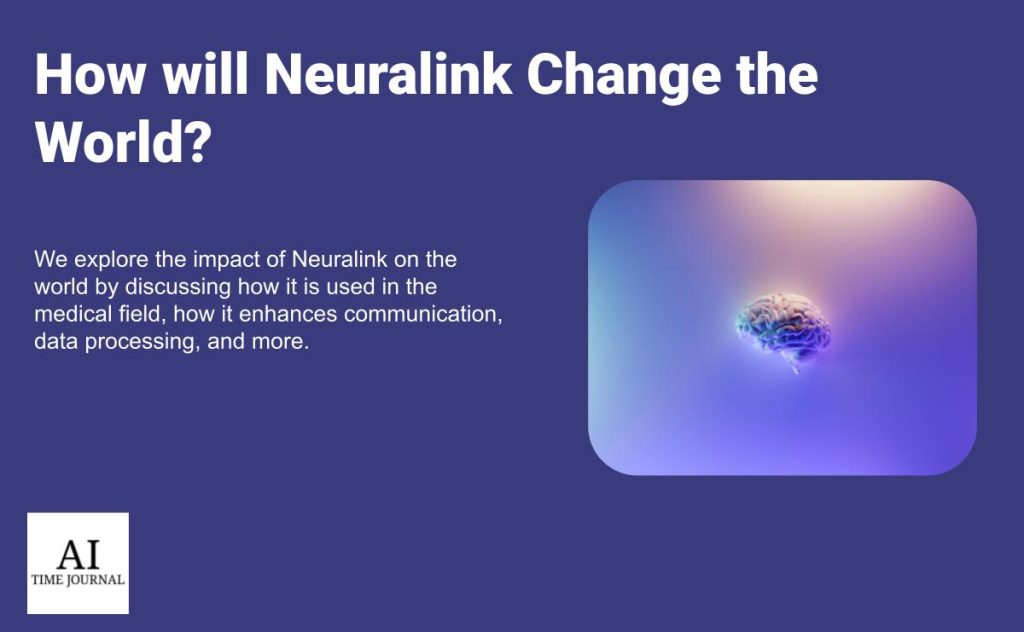 How will Neuralink Change the World?

We explore the impact of Neuralink on the world by discussing how it is used in the medical field, how it enhances communication, data processing, and more.

AI
TIME JOURNAL